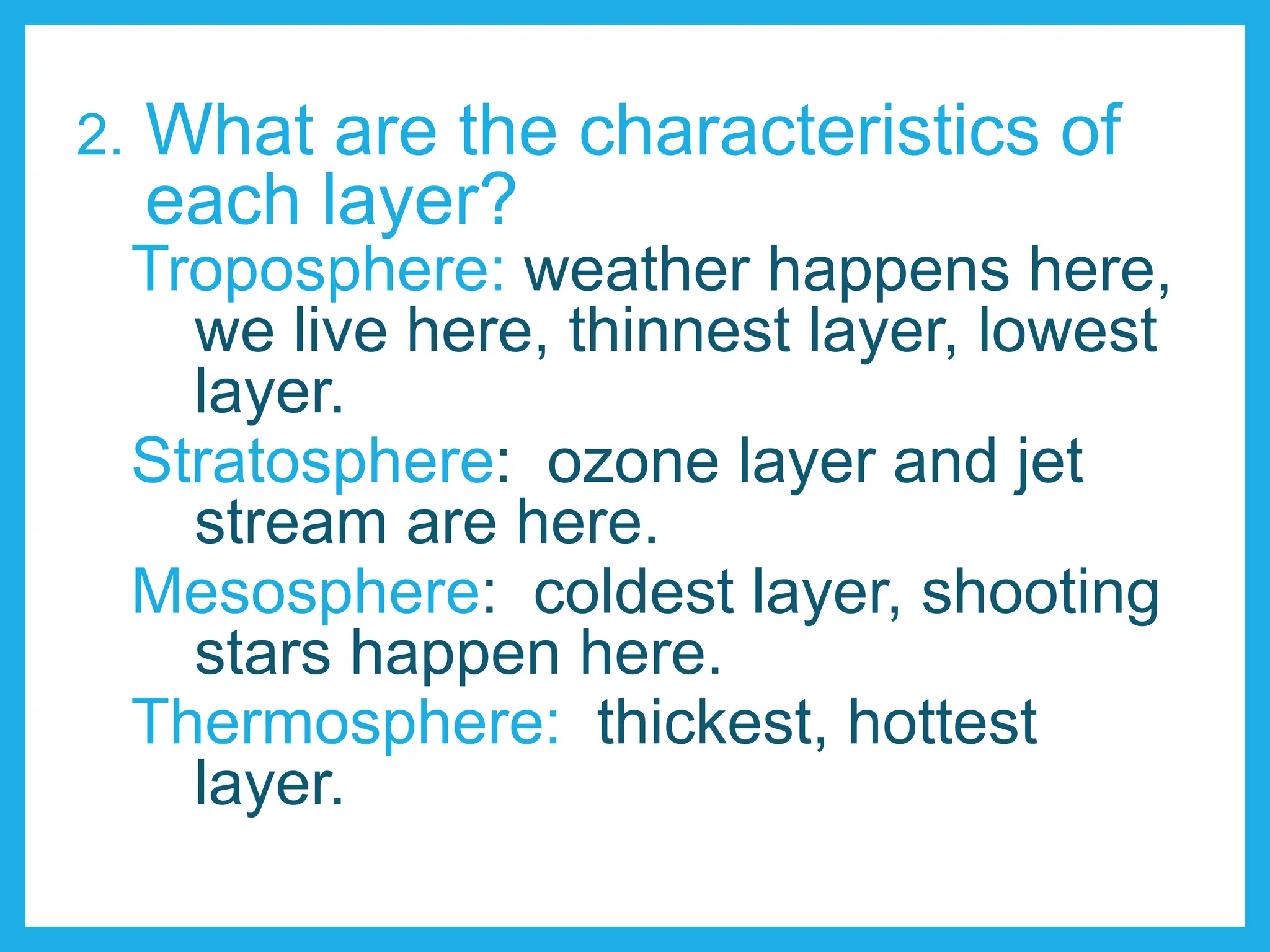 2. What are the characteristics of each layer?

Troposphere: weather happens here, we live here, thinnest layer, lowest layer.

Stratosphere: ozone layer and jet stream are here.

Mesosphere: coldest layer, shooting stars happen here.

Thermosphere: thickest, hottest layer.